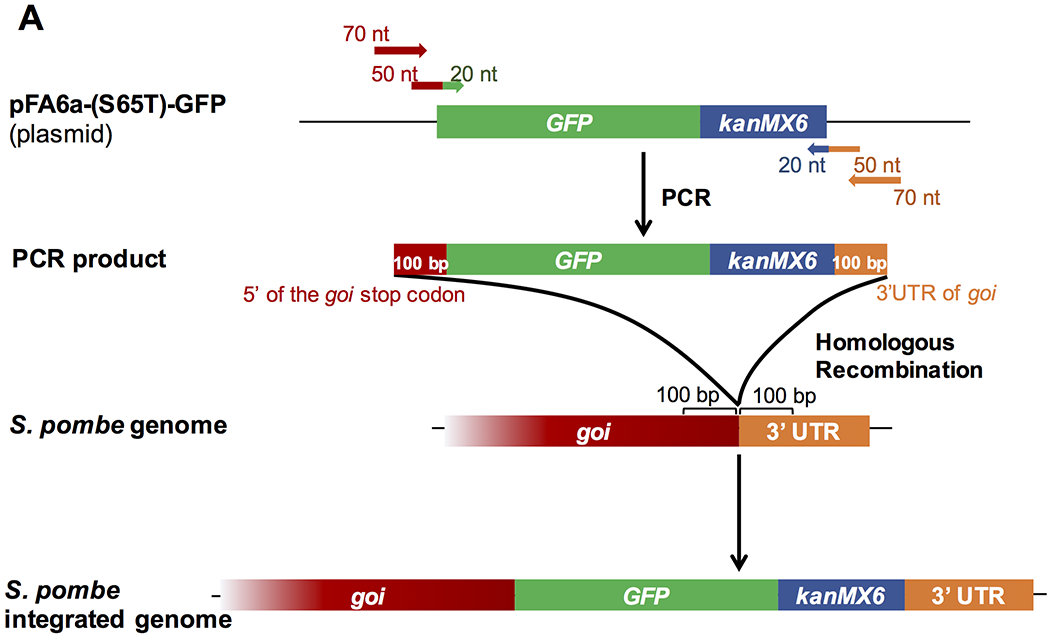 A

70 nt

50 nt

20 nt

pFA6a-(S65T)-GFP (plasmid)

GFP

kanMX6

20 nt

50 nt

70 nt

PCR

PCR product

100 bp

GFP

kanMX6

100 bp

5' of the goi stop codon

3'UTR of goi

Homologous Recombination

100 bp

100 bp

S. pombe genome

goi

3' UTR

S. pombe integrated genome

goi

GFP

kanMX6

3' UTR